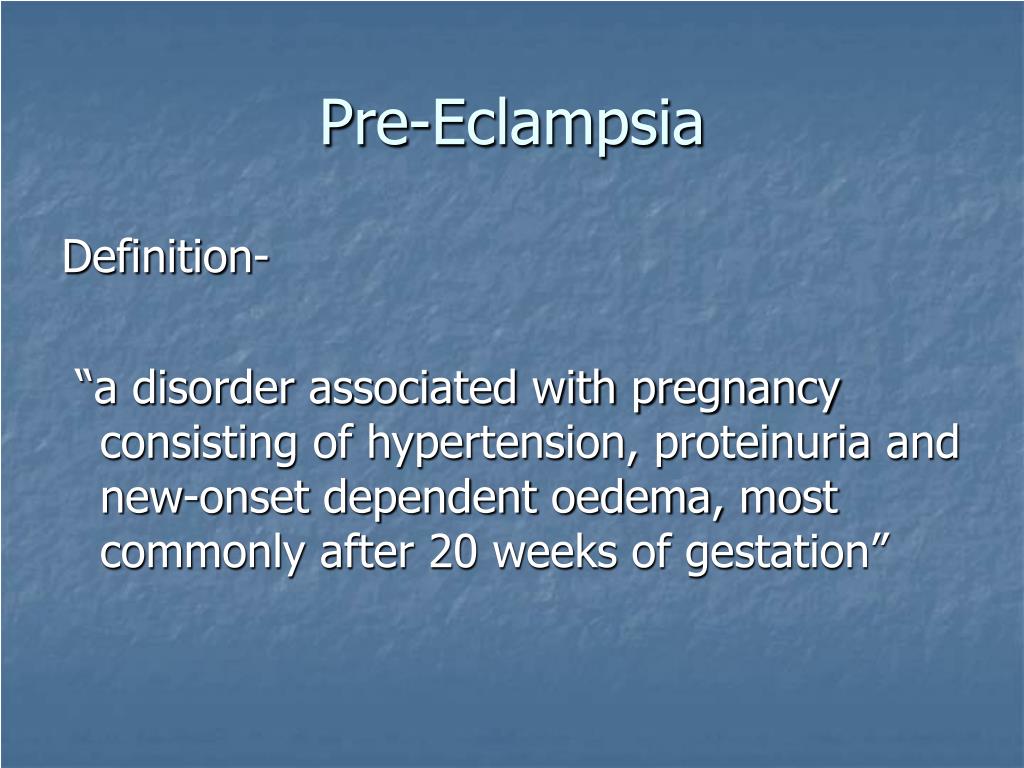 Pre-Eclampsia

Definition-

“a disorder associated with pregnancy consisting of hypertension, proteinuria and new-onset dependent oedema, most commonly after 20 weeks of gestation”